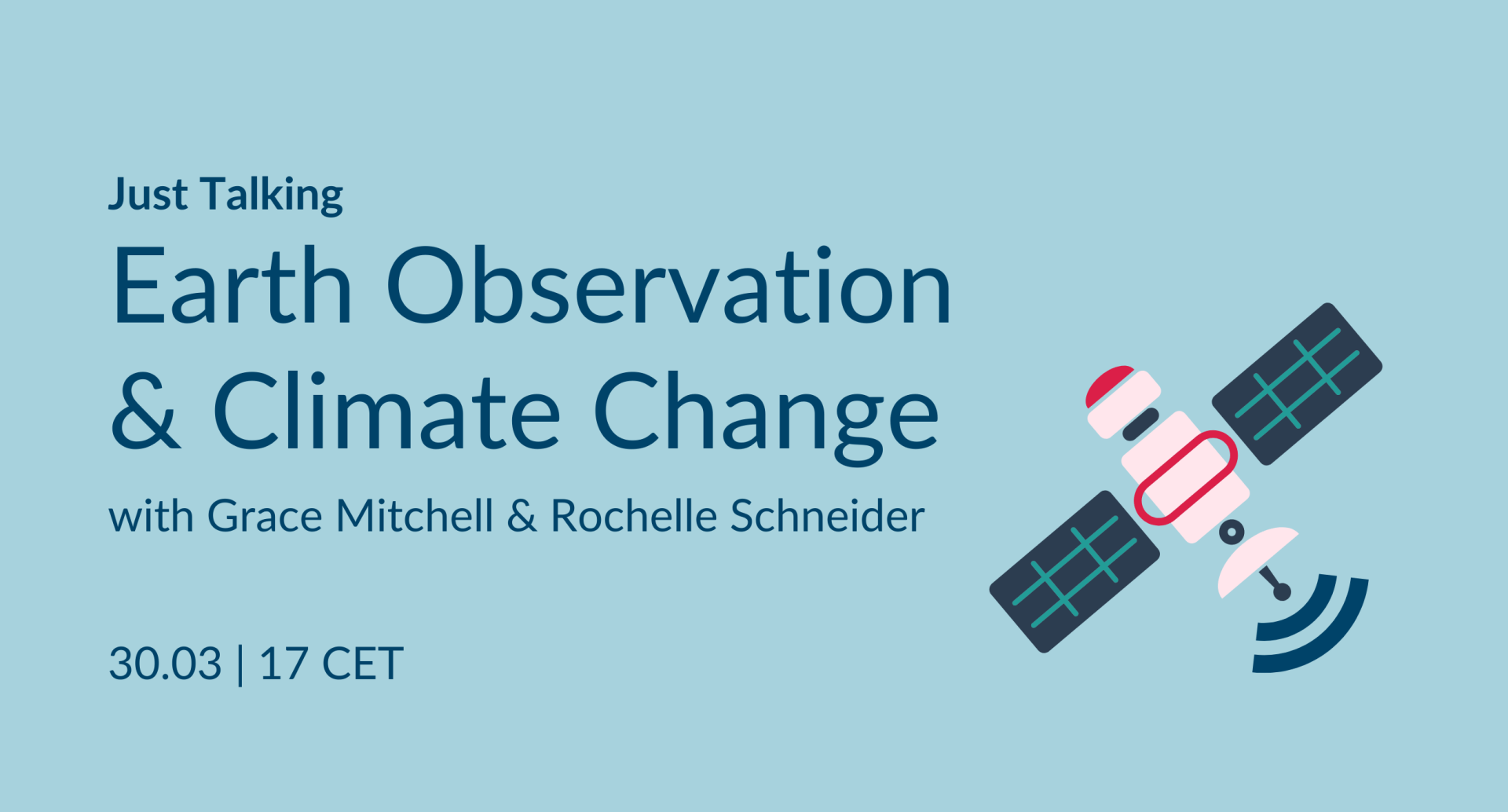 Just Talking

Earth Observation & Climate Change

with Grace Mitchell & Rochelle Schneider

30.03 | 17 CET